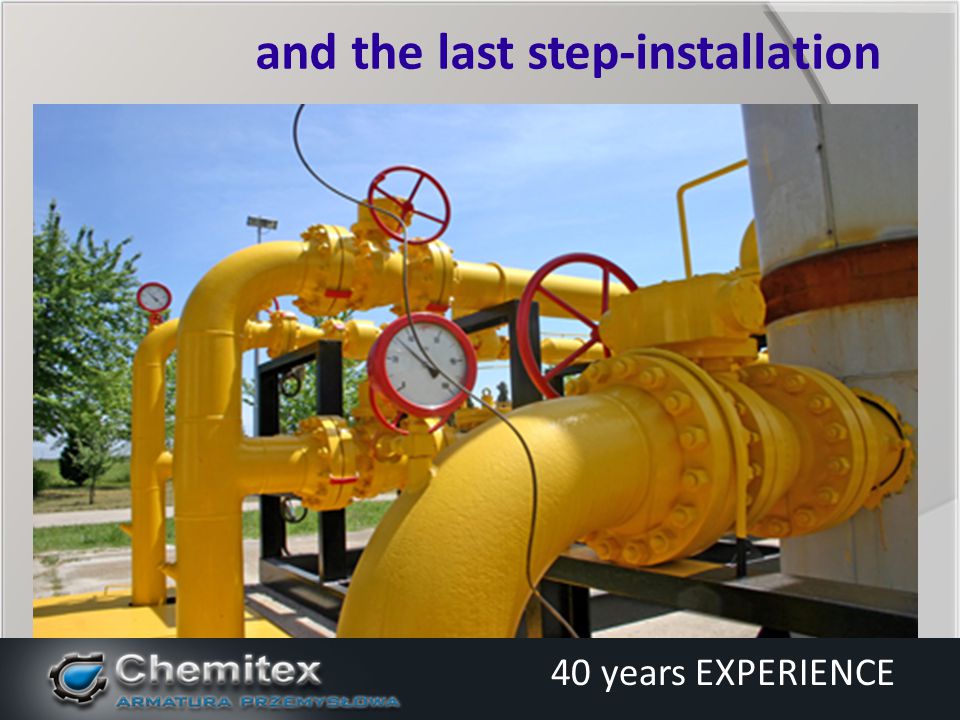 and the last step-installation

Chemitex
ARMATURA PRZEMYSŁOWA

40 years EXPERIENCE